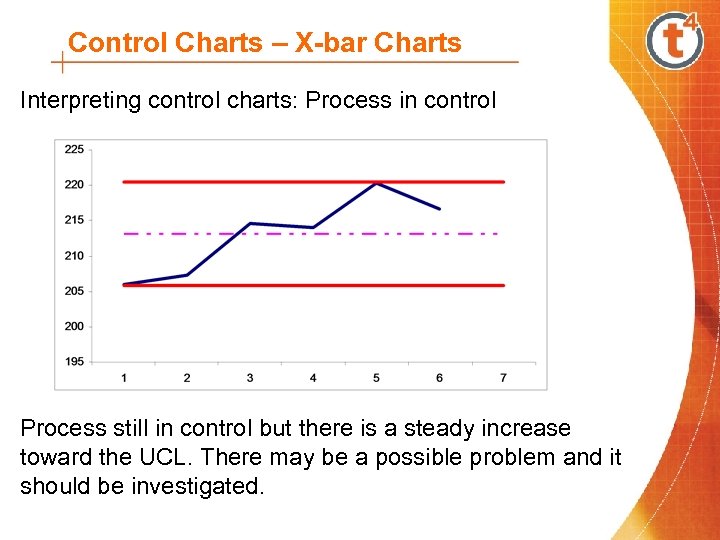 Control Charts – X-bar Charts

t4

Interpreting control charts: Process in control

225
220
215
210
205
200
195
1 2 3 4 5 6 7

Process still in control but there is a steady increase toward the UCL. There may be a possible problem and it should be investigated.